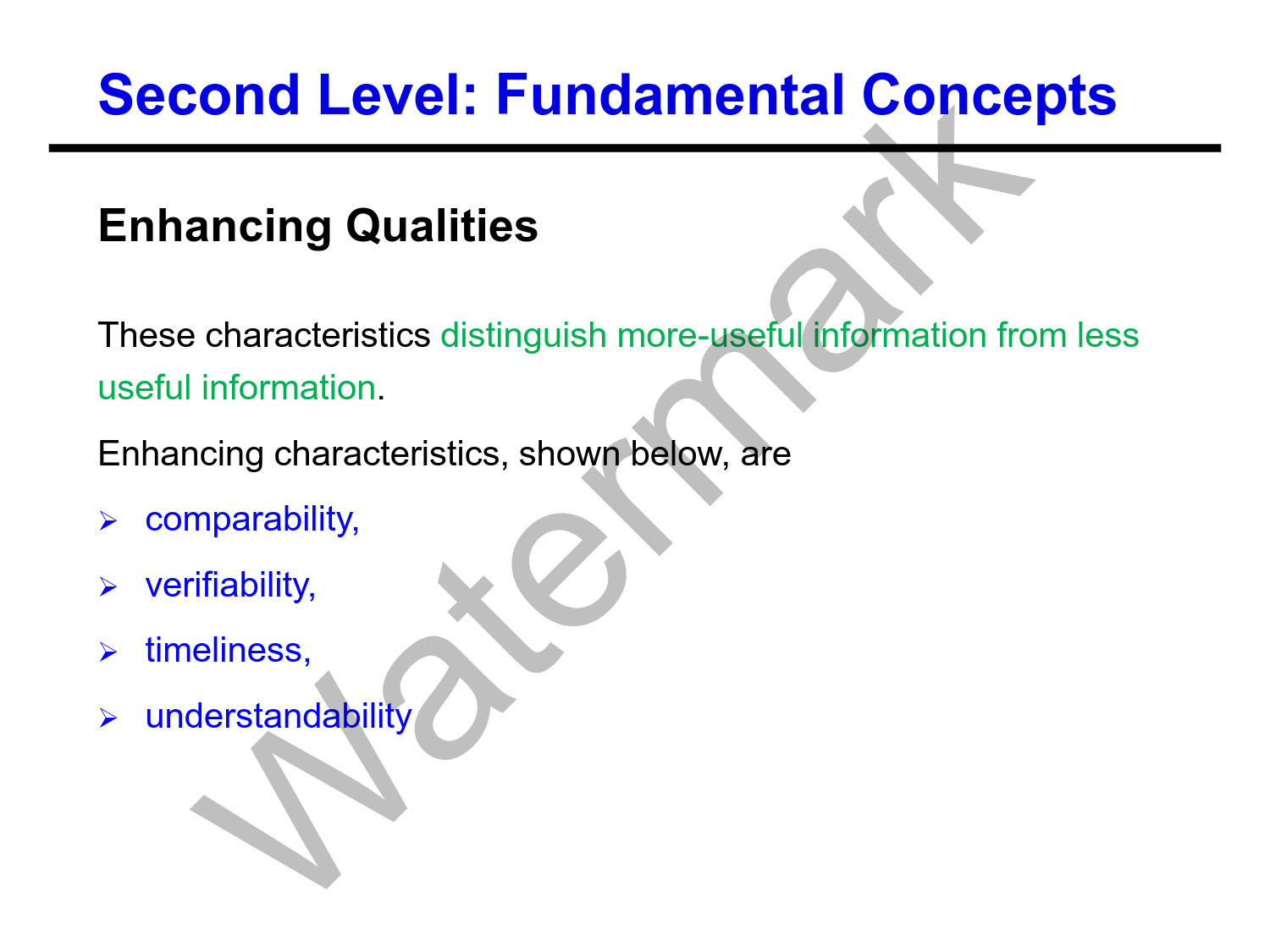 Second Level: Fundamental Concepts

Enhancing Qualities

These characteristics distinguish more-useful information from less useful information.

Enhancing characteristics, shown below, are

➢ comparability,

➢ verifiability,

➢ timeliness,

➢ understandability

Watermark